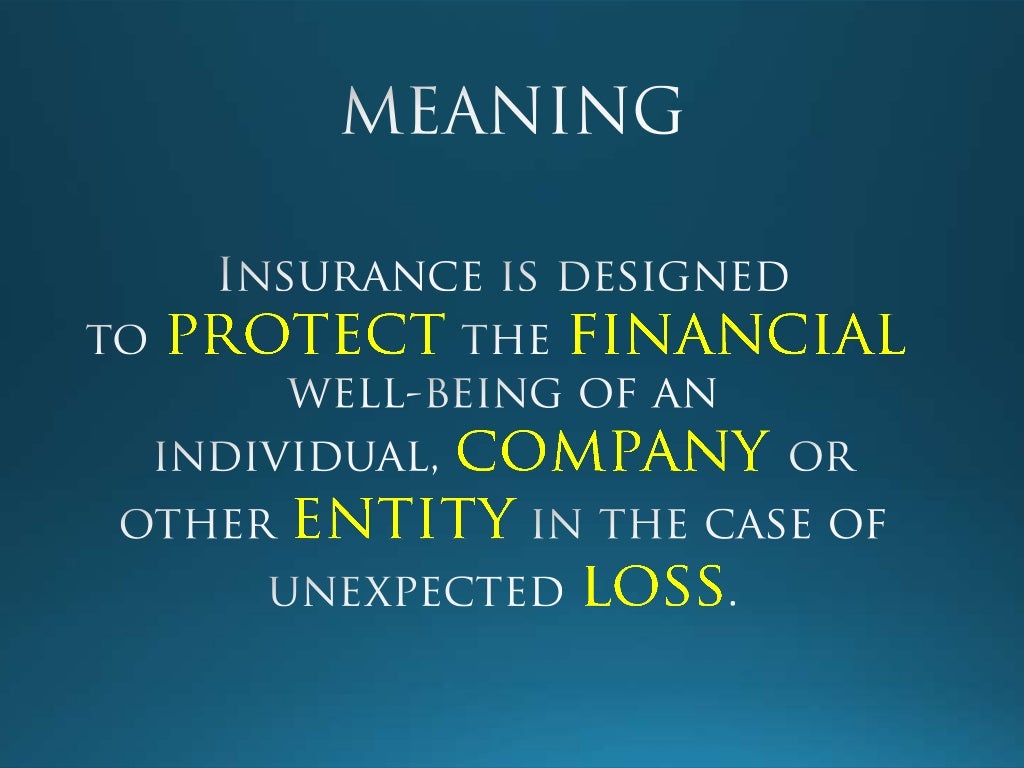 MEANING

Insurance is designed to PROTECT the FINANCIAL well-being of an individual, COMPANY or other ENTITY in the case of unexpected LOSS.